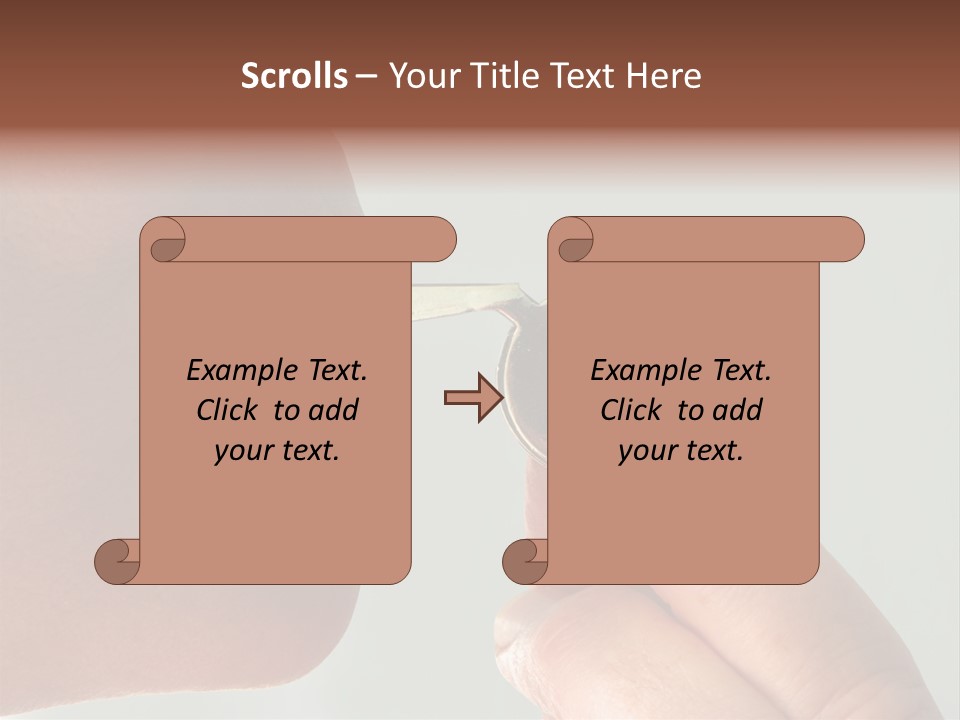 Scrolls – Your Title Text Here

Example Text. Click to add your text.

Example Text. Click to add your text.